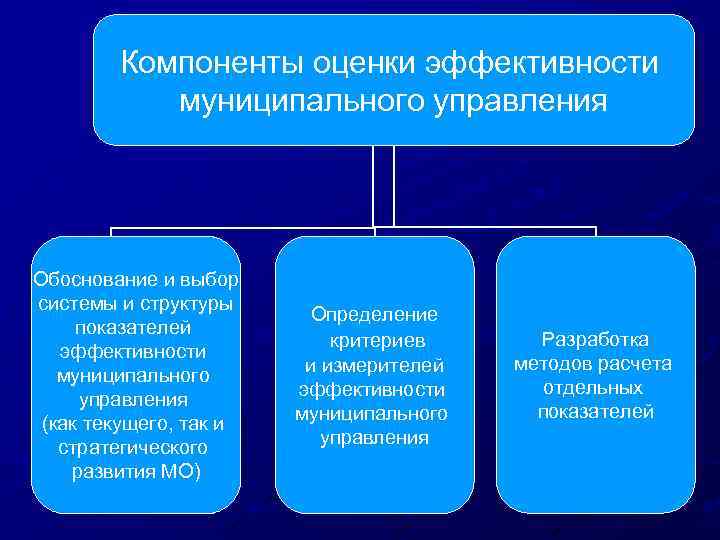 Компоненты оценки эффективности муниципального управления

Обоснование и выбор системы и структуры показателей эффективности муниципального управления (как текущего, так и стратегического развития МО)

Определение критериев и измерителей эффективности муниципального управления

Разработка методов расчета отдельных показателей